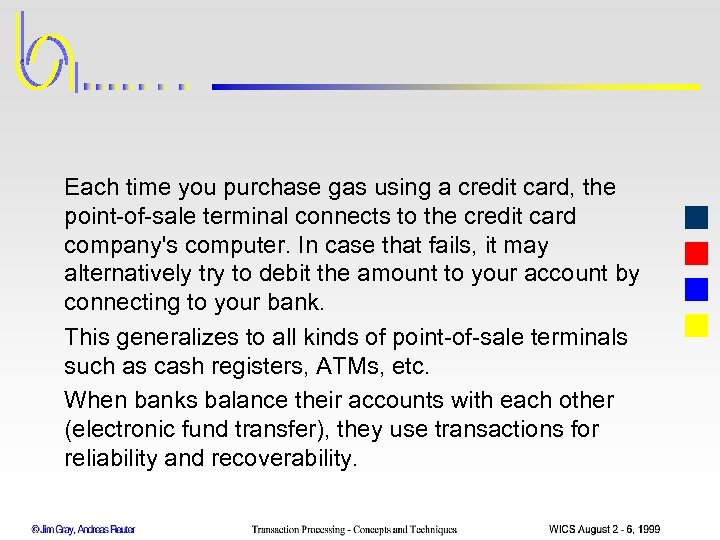 Each time you purchase gas using a credit card, the point-of-sale terminal connects to the credit card company's computer. In case that fails, it may alternatively try to debit the amount to your account by connecting to your bank.

This generalizes to all kinds of point-of-sale terminals such as cash registers, ATMs, etc.

When banks balance their accounts with each other (electronic fund transfer), they use transactions for reliability and recoverability.

©Jim Gray, Andreas Reuter Transaction Processing - Concepts and Techniques WICS August 2 - 6, 1999